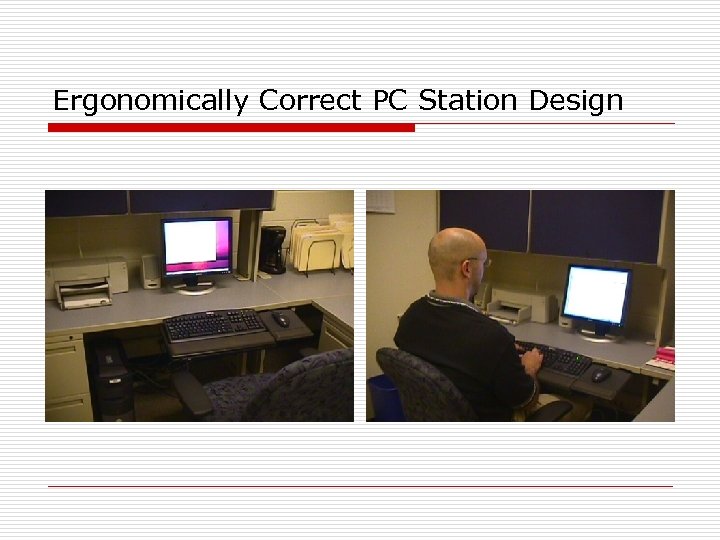 Ergonomically Correct PC Station Design